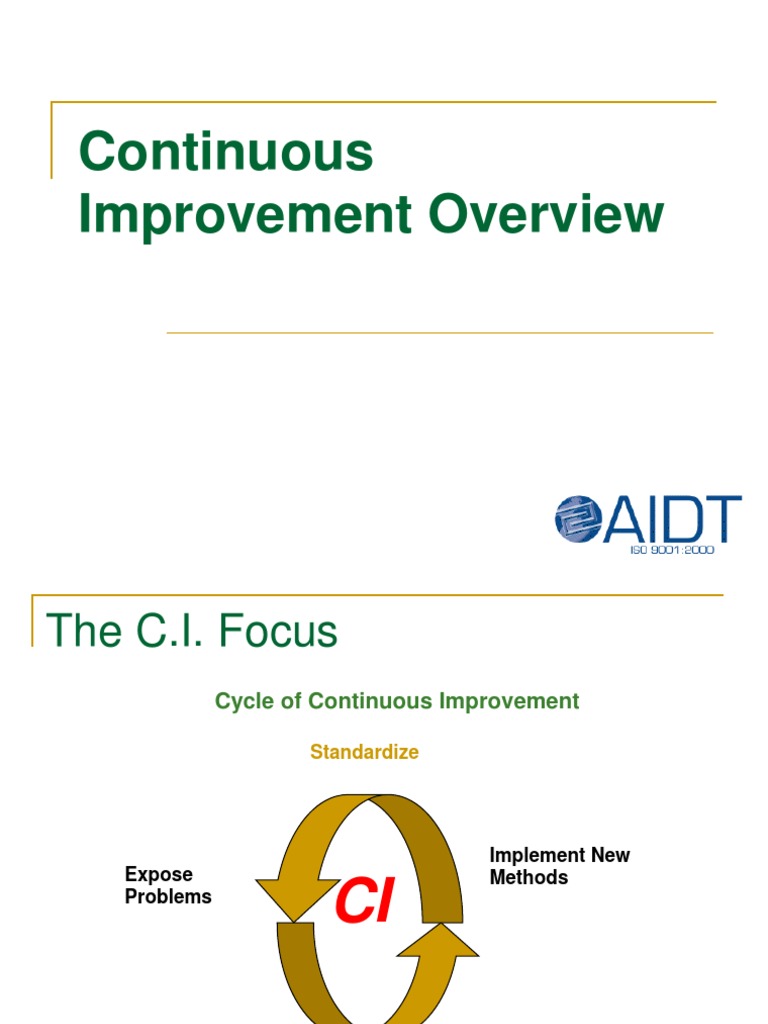 Continuous Improvement Overview

AIDT
ISO 9001:2000

The C.I. Focus

Cycle of Continuous Improvement

Standardize

Expose Problems

CI

Implement New Methods